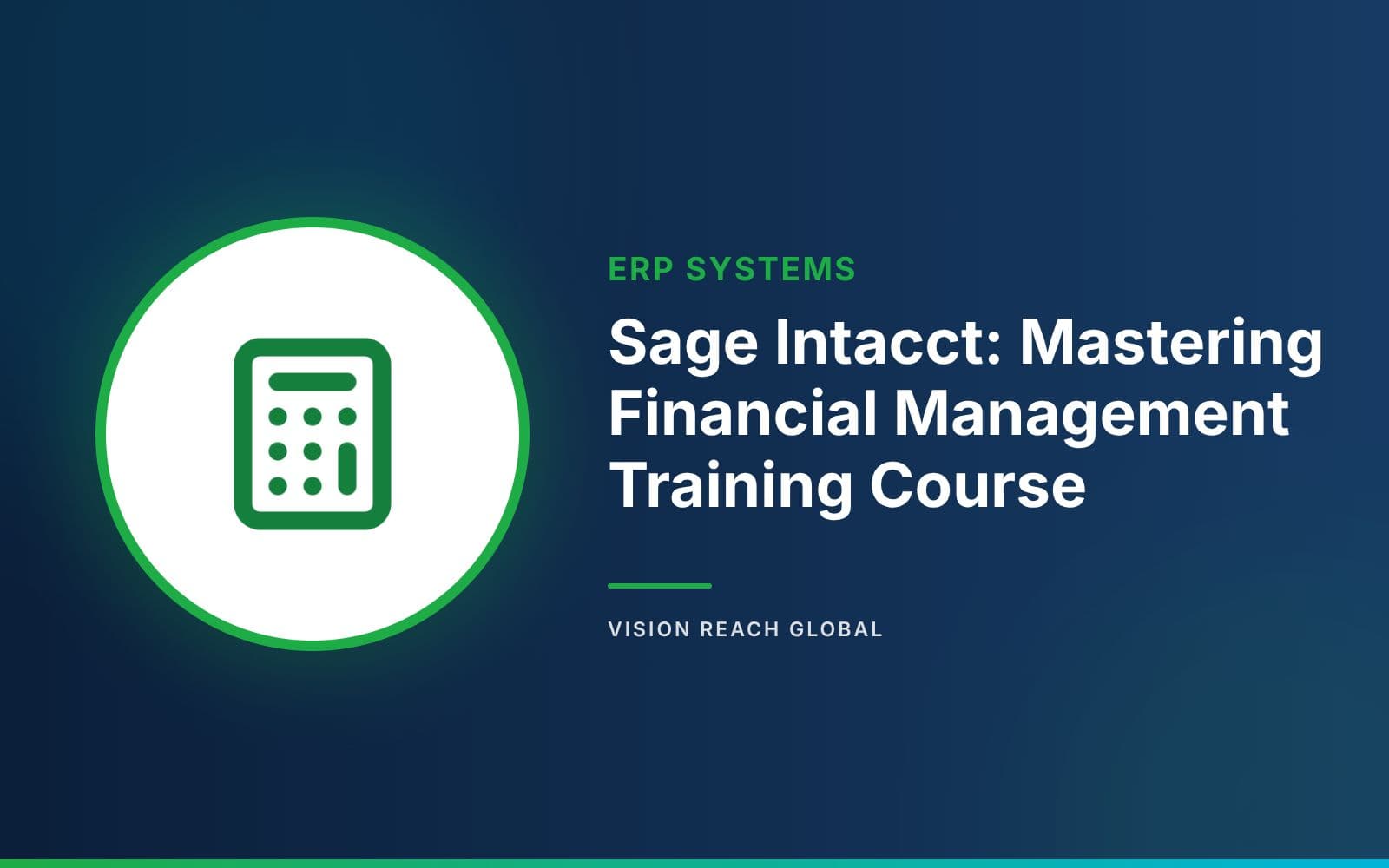 ERP SYSTEMS

Sage Intacct: Mastering Financial Management Training Course

VISION REACH GLOBAL